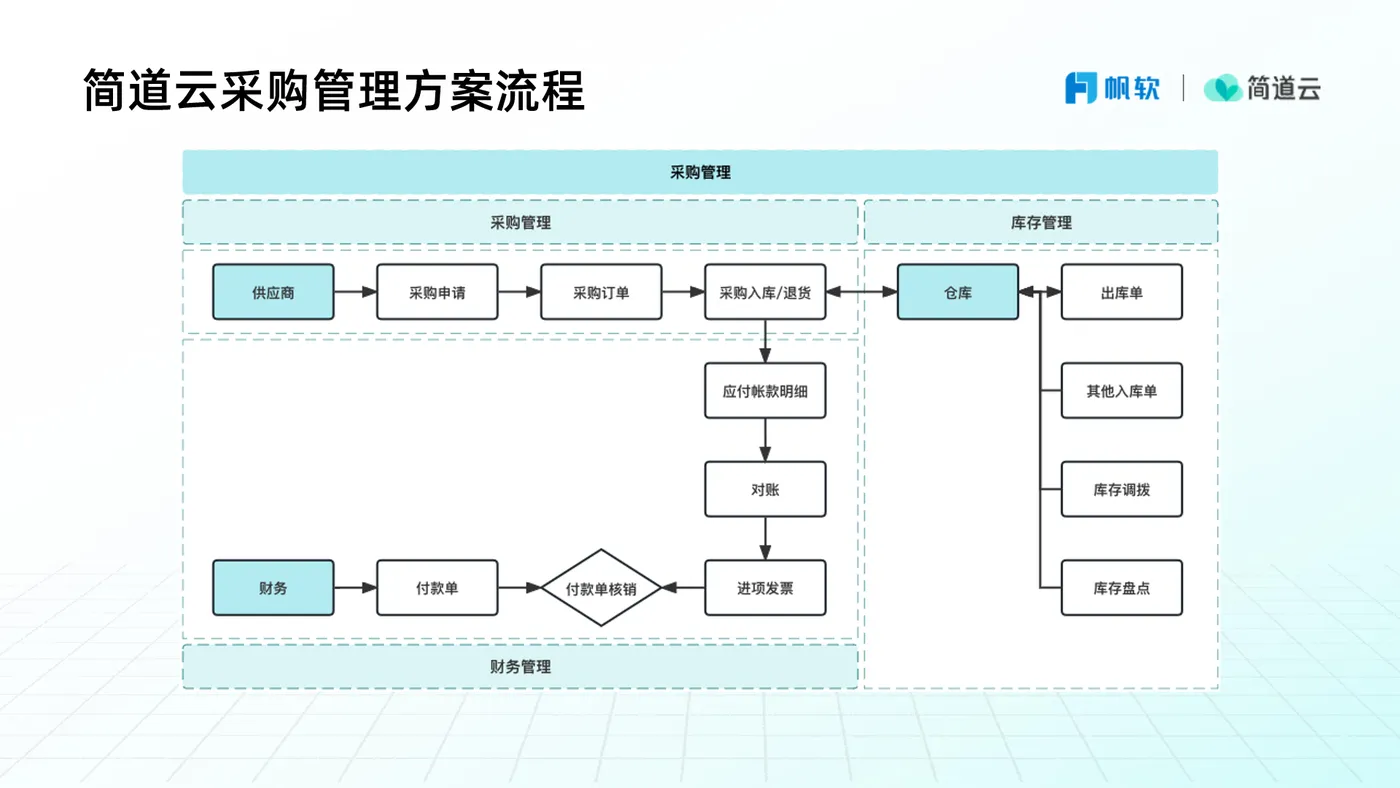 简道云采购管理方案流程

帆软 | 简道云

采购管理

采购管理

库存管理

供应商

采购申请

采购订单

采购入库/退货

仓库

出库单

应付帐款明细

其他入库单

对账

库存调拨

财务

付款单

付款单核销

进项发票

库存盘点

财务管理